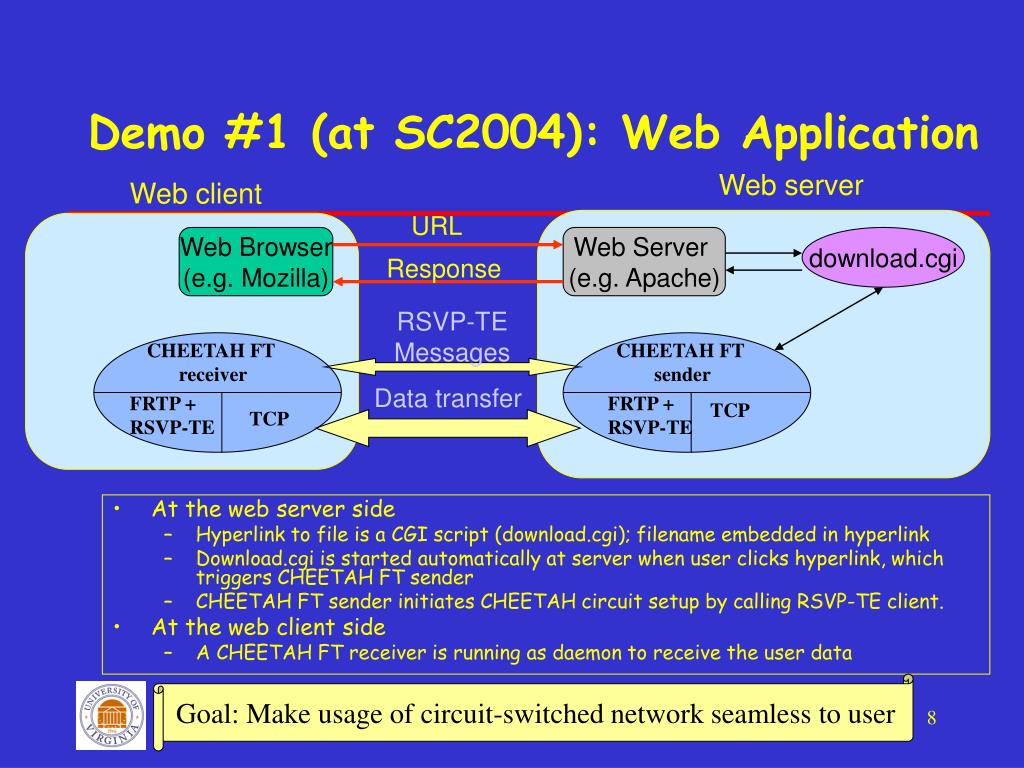 Demo #1 (at SC2004): Web Application

Web client

Web server

Web Browser (e.g. Mozilla)

URL

Response

Web Server (e.g. Apache)

download.cgi

RSVP-TE Messages

Data transfer

CHEETAH FT receiver

FRTP + RSVP-TE

TCP

CHEETAH FT sender

FRTP + RSVP-TE

TCP

• At the web server side
– Hyperlink to file is a CGI script (download.cgi); filename embedded in hyperlink
– Download.cgi is started automatically at server when user clicks hyperlink, which triggers CHEETAH FT sender
– CHEETAH FT sender initiates CHEETAH circuit setup by calling RSVP-TE client.
• At the web client side
– A CHEETAH FT receiver is running as daemon to receive the user data

UNIVERSITY OF VIRGINIA

Goal: Make usage of circuit-switched network seamless to user

8